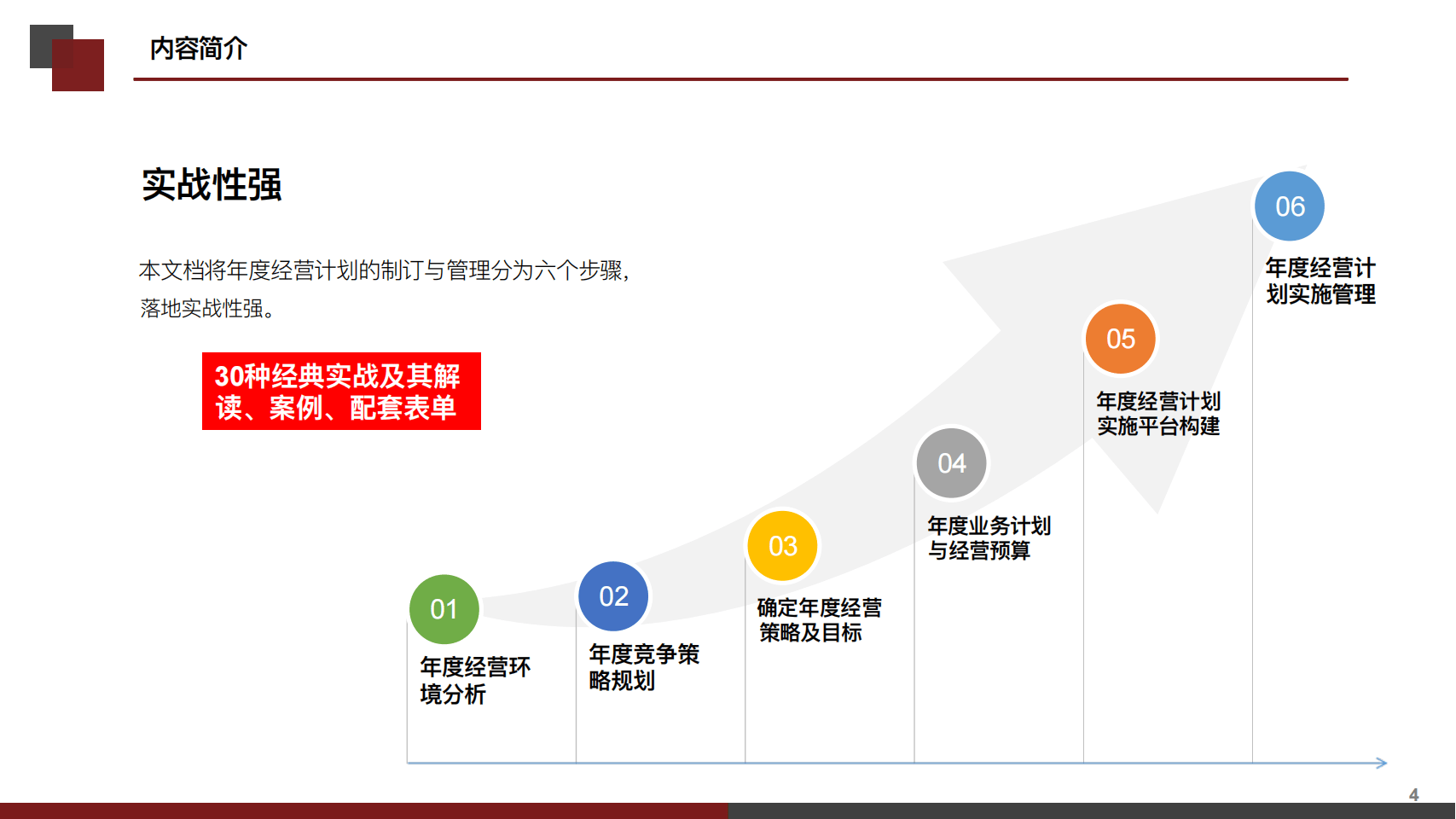 内容简介

实战性强

本文档将年度经营计划的制订与管理分为六个步骤，落地实战性强。

30种经典实战及其解读、案例、配套表单

01
年度经营环境分析

02
年度竞争策略规划

03
确定年度经营策略及目标

04
年度业务计划与经营预算

05
年度经营计划实施平台构建

06
年度经营计划实施管理

4